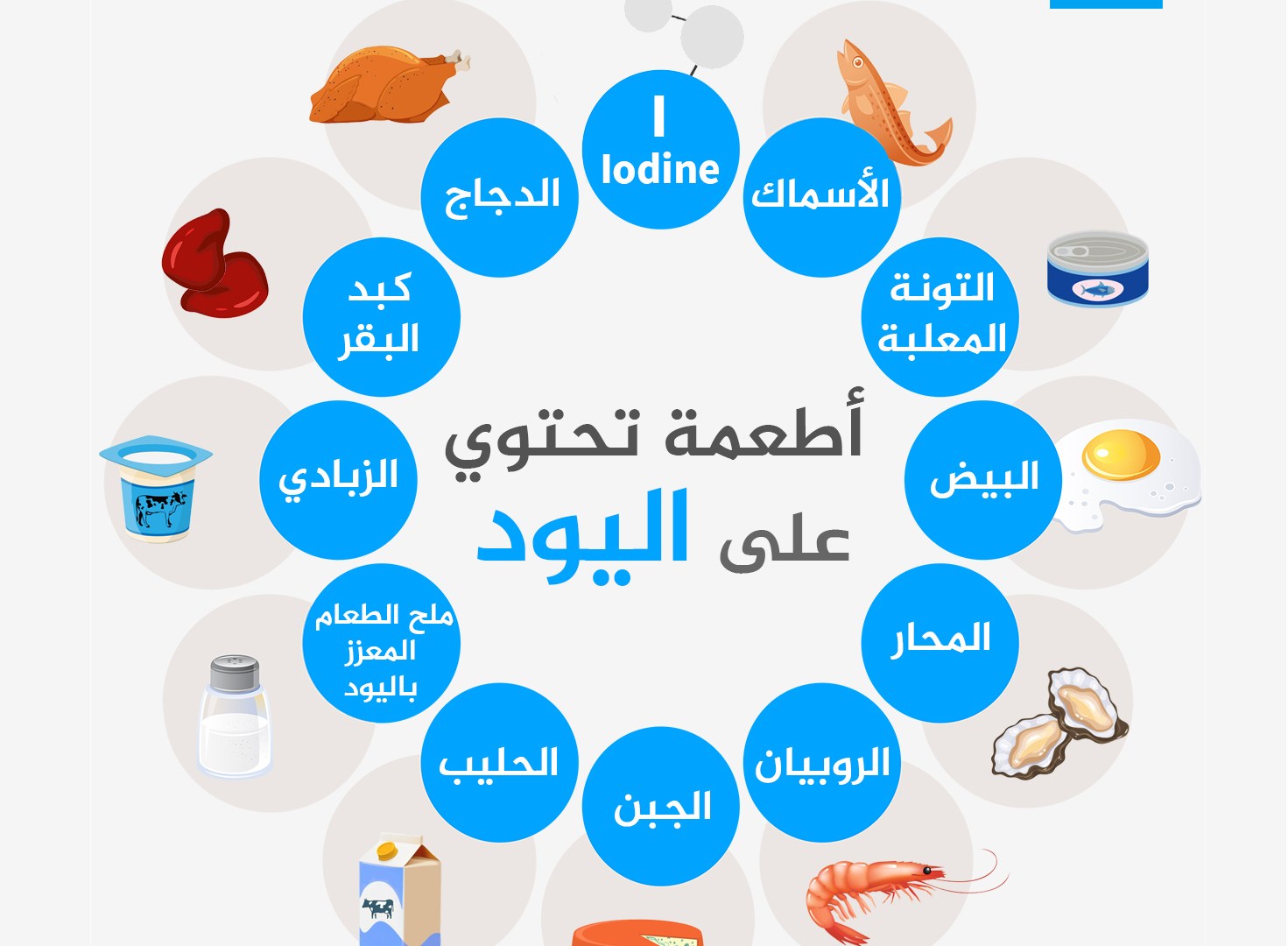 أطعمة تحتوي على اليود

I
Iodine

الأسماك

التونة المعلبة

البيض

المحار

الروبيان

الجبن

الحليب

ملح الطعام المعزز باليود

الزبادي

كبد البقر

الدجاج